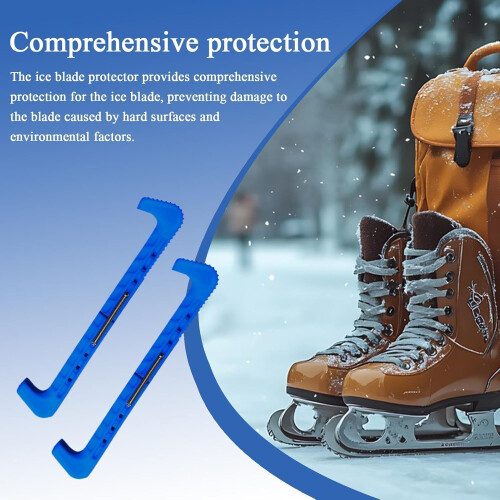 Comprehensive protection

The ice blade protector provides comprehensive protection for the ice blade, preventing damage to the blade caused by hard surfaces and environmental factors.